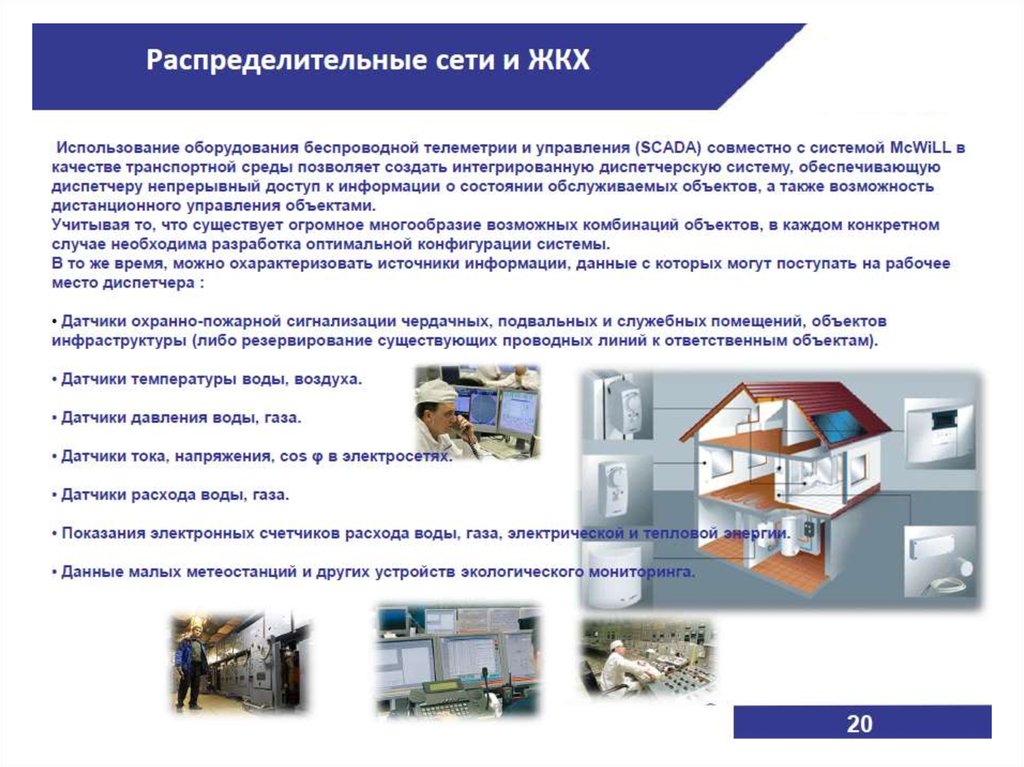 Распределительные сети и ЖКХ

Использование оборудования беспроводной телеметрии и управления (SCADA) совместно с системой McWiLL в качестве транспортной среды позволяет создать интегрированную диспетчерскую систему, обеспечивающую диспетчеру непрерывный доступ к информации о состоянии обслуживаемых объектов, а также возможность дистанционного управления объектами.
Учитывая то, что существует огромное многообразие возможных комбинаций объектов, в каждом конкретном случае необходима разработка оптимальной конфигурации системы.
В то же время, можно охарактеризовать источники информации, данные с которых могут поступать на рабочее место диспетчера :

• Датчики охранно-пожарной сигнализации чердачных, подвальных и служебных помещений, объектов инфраструктуры (либо резервирование существующих проводных линий к ответственным объектам).

• Датчики температуры воды, воздуха.

• Датчики давления воды, газа.

• Датчики тока, напряжения, cos φ в электросетях.

• Датчики расхода воды, газа.

• Показания электронных счетчиков расхода воды, газа, электрической и тепловой энергии.

• Данные малых метеостанций и других устройств экологического мониторинга.

20